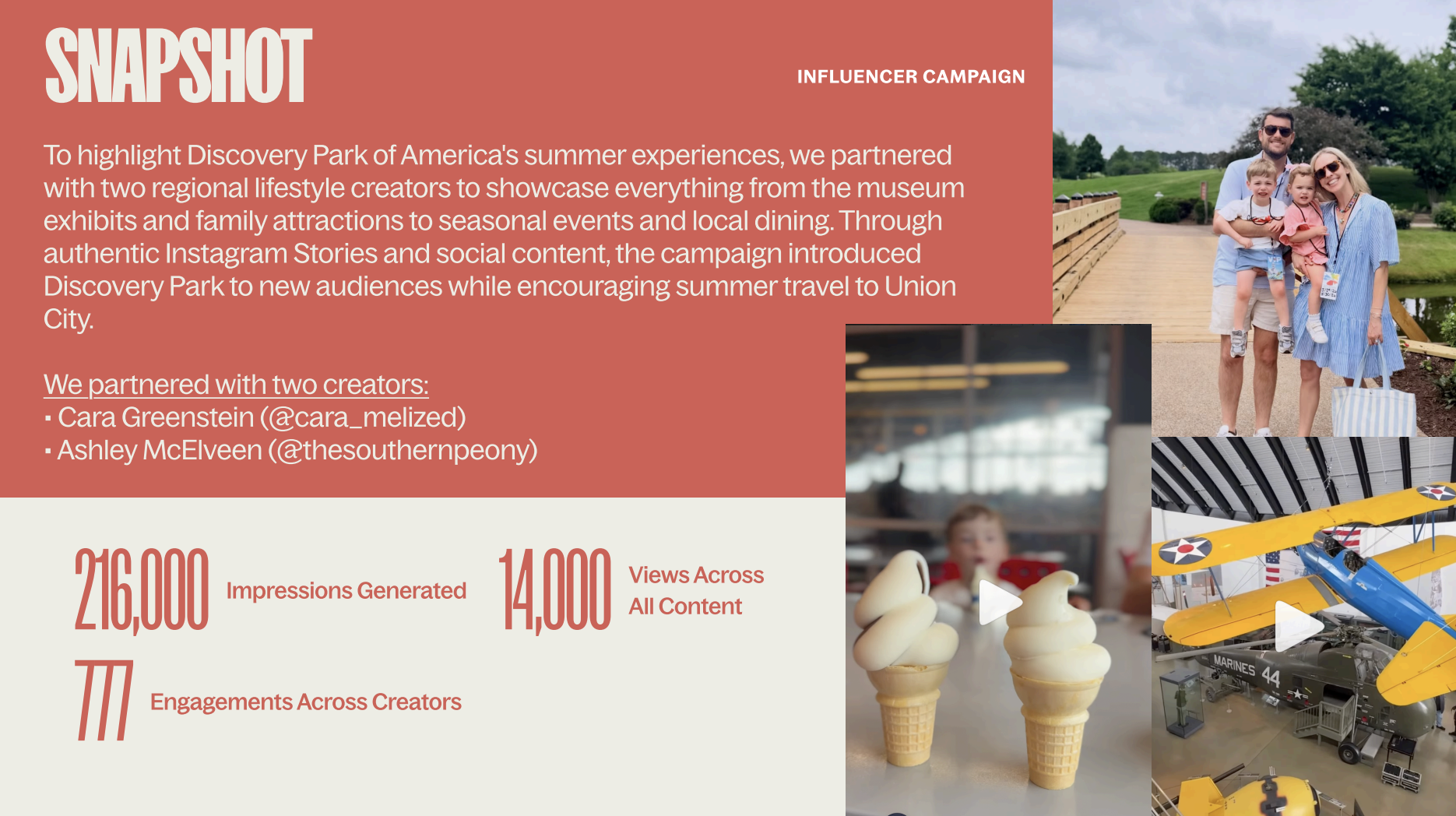 SNAPSHOT

INFLUENCER CAMPAIGN

To highlight Discovery Park of America's summer experiences, we partnered with two regional lifestyle creators to showcase everything from the museum exhibits and family attractions to seasonal events and local dining. Through authentic Instagram Stories and social content, the campaign introduced Discovery Park to new audiences while encouraging summer travel to Union City.

We partnered with two creators:
▪ Cara Greenstein (@cara_melized)
▪ Ashley McElveen (@thesouthernpeony)

216,000 Impressions Generated

14,000 Views Across All Content

777 Engagements Across Creators

MARINES 44